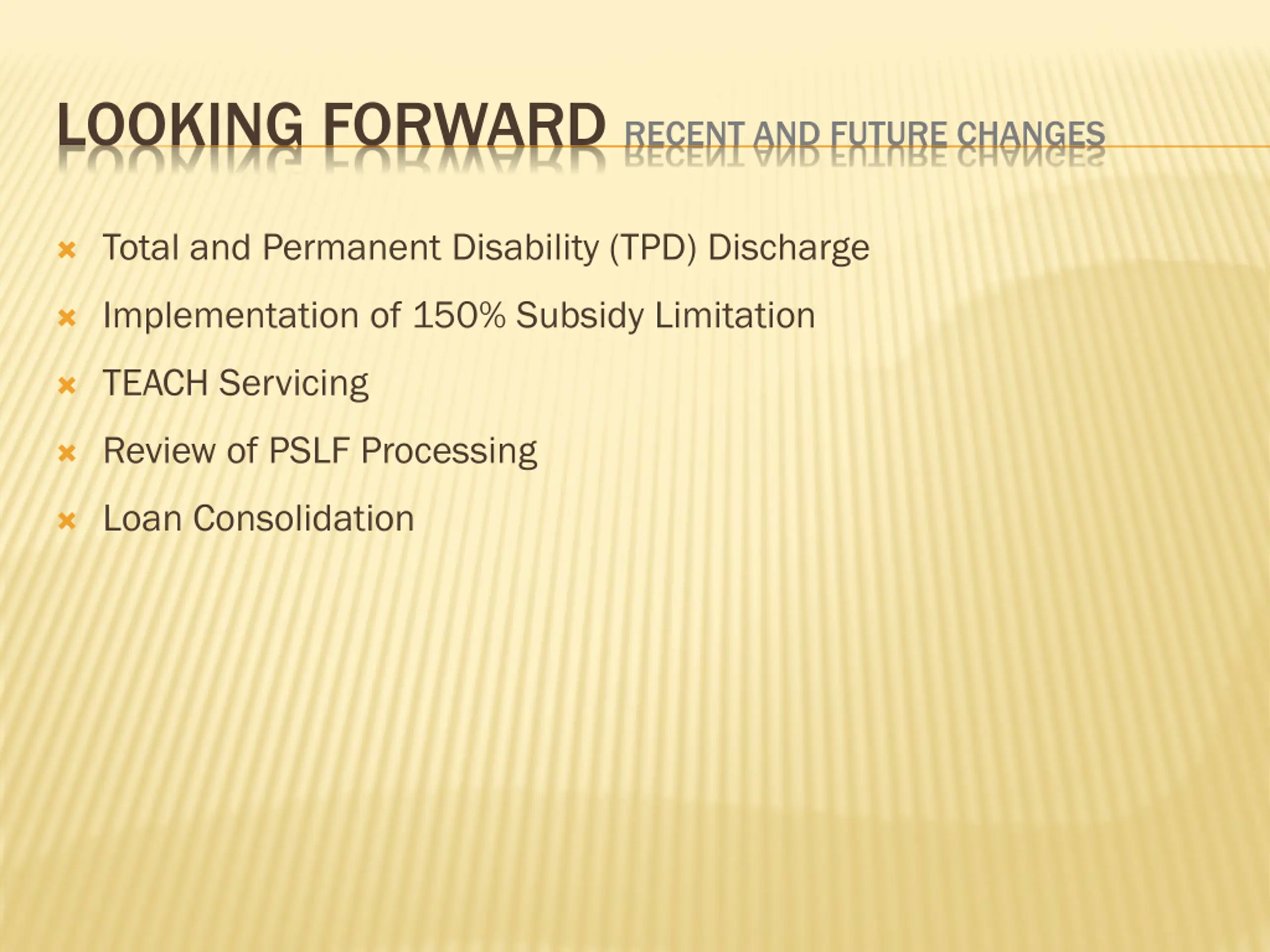 LOOKING FORWARD RECENT AND FUTURE CHANGES

Total and Permanent Disability (TPD) Discharge

Implementation of 150% Subsidy Limitation

TEACH Servicing

Review of PSLF Processing

Loan Consolidation